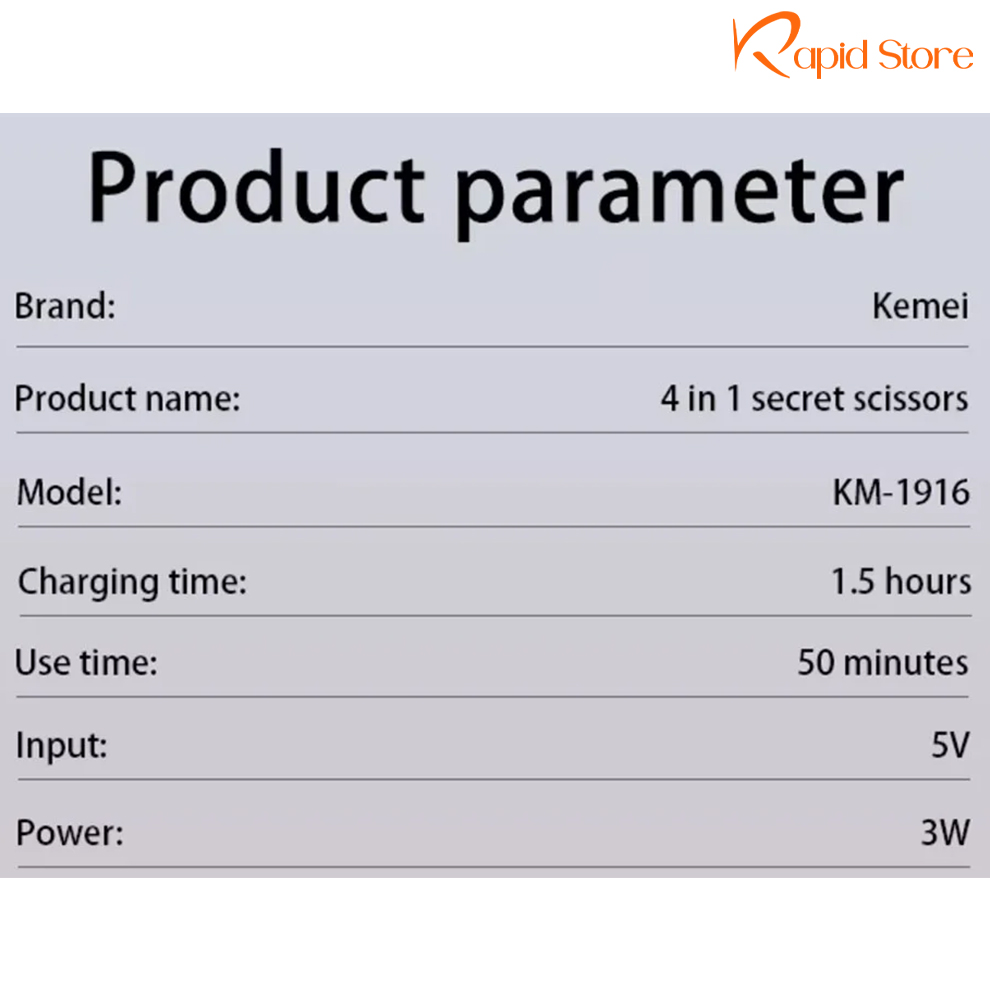 Rapid Store

Product parameter

| | |
|---|---|
| Brand: | Kemei |
| Product name: | 4 in 1 secret scissors |
| Model: | KM-1916 |
| Charging time: | 1.5 hours |
| Use time: | 50 minutes |
| Input: | 5V |
| Power: | 3W |